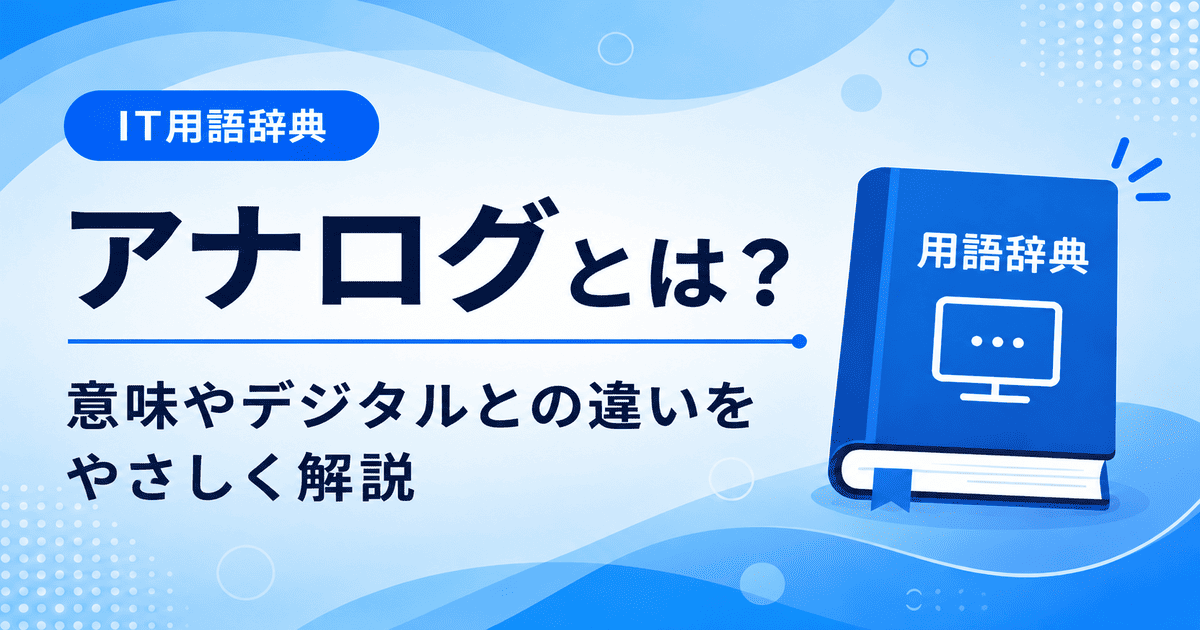 IT用語辞典

アナログとは？

意味やデジタルとの違いをやさしく解説

用語辞典